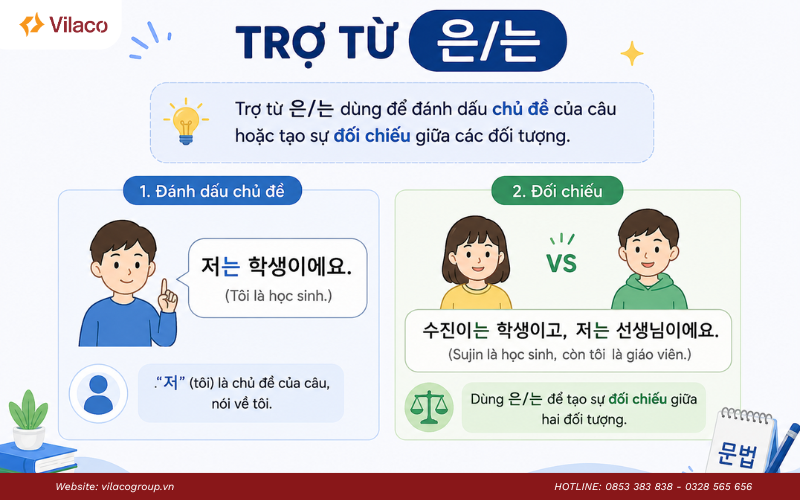 Vilaco

TRỢ TỪ 은/는

Trợ từ 은/는 dùng để đánh dấu chủ đề của câu hoặc tạo sự đối chiếu giữa các đối tượng.

1. Đánh dấu chủ đề

저는 학생이에요.
(Tôi là học sinh.)

."저" (tôi) là chủ đề của câu, nói về tôi.

2. Đối chiếu

VS

수진이는 학생이고, 저는 선생님이에요.
(Sujin là học sinh, còn tôi là giáo viên.)

Dùng 은/는 để tạo sự đối chiếu giữa hai đối tượng.

문법

Website: vilacogroup.vn
HOTLINE: 0853 383 838 - 0328 565 656